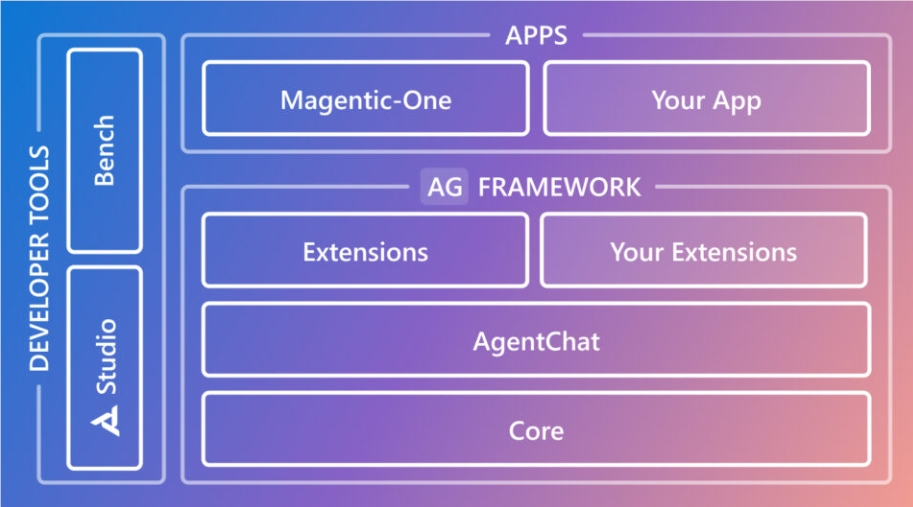 DEVELOPER TOOLS

Bench

Studio

APPS

Magentic-One

Your App

AG FRAMEWORK

Extensions

Your Extensions

AgentChat

Core